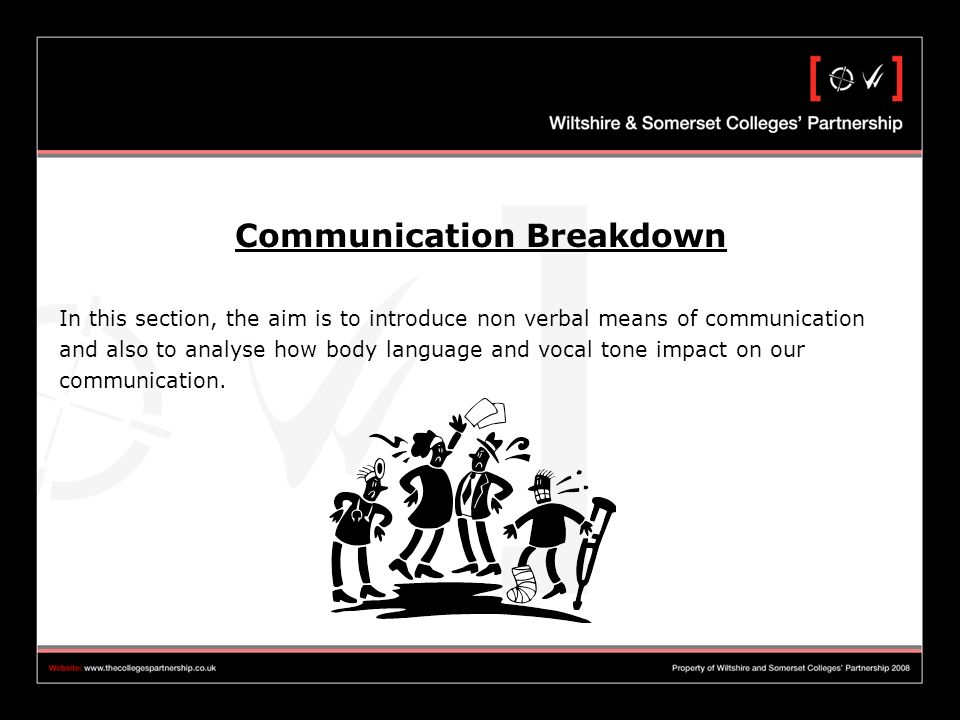 Wiltshire & Somerset Colleges' Partnership

Communication Breakdown

In this section, the aim is to introduce non verbal means of communication and also to analyse how body language and vocal tone impact on our communication.

Website: www.thecollegespartnership.co.uk

Property of Wiltshire and Somerset Colleges' Partnership 2008